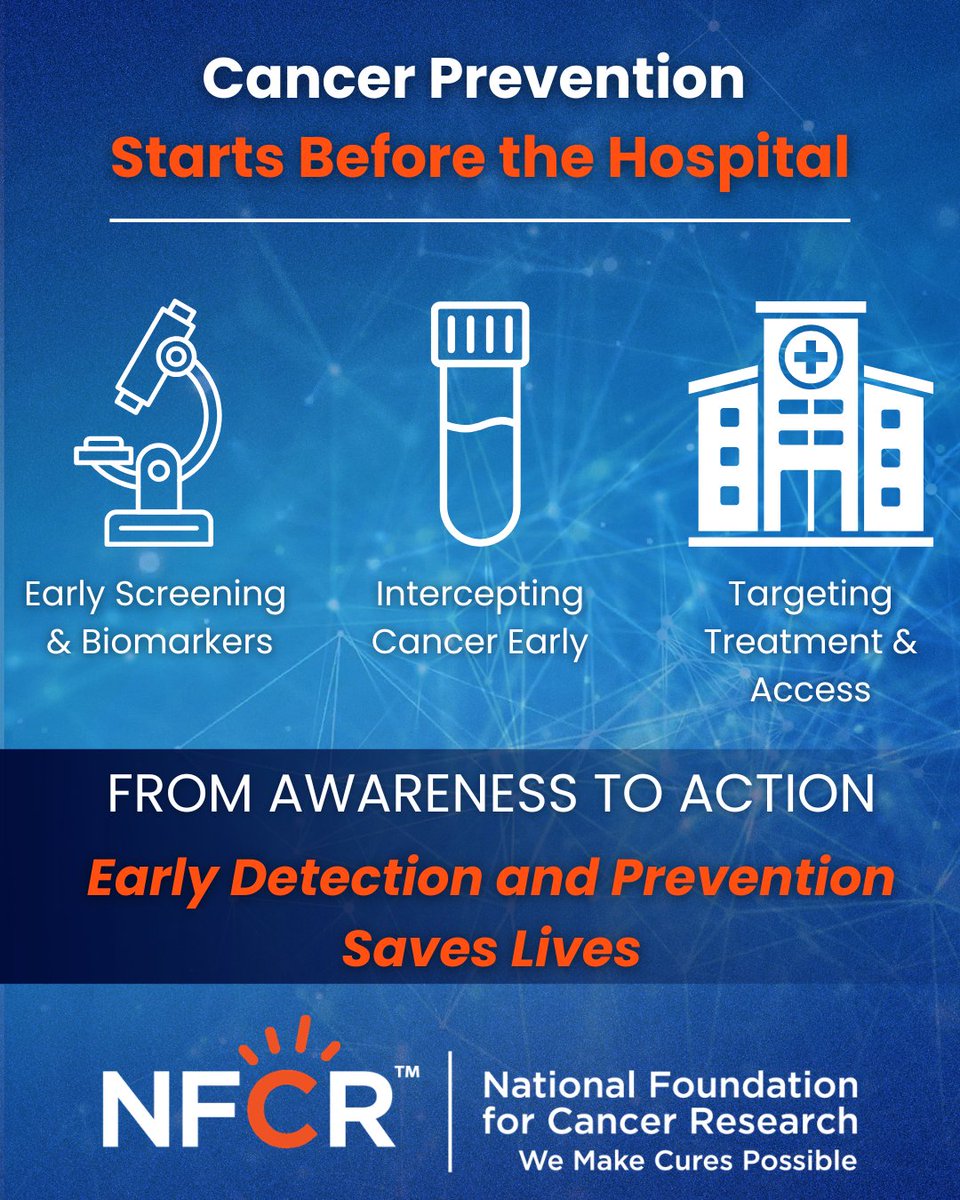 Cancer Prevention
Starts Before the Hospital

Early Screening & Biomarkers

Intercepting Cancer Early

Targeting Treatment & Access

FROM AWARENESS TO ACTION

Early Detection and Prevention Saves Lives

NFCR™

National Foundation for Cancer Research
We Make Cures Possible